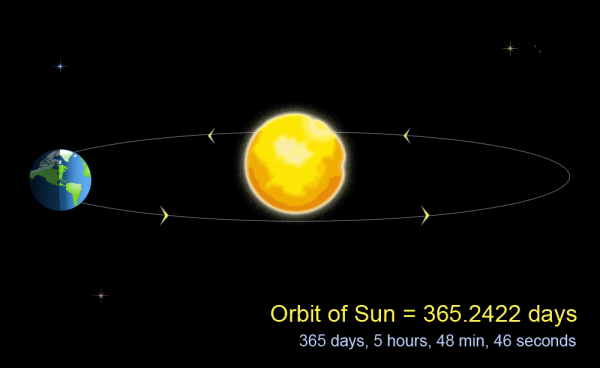 Orbit of Sun = 365.2422 days
365 days, 5 hours, 48 min, 46 seconds